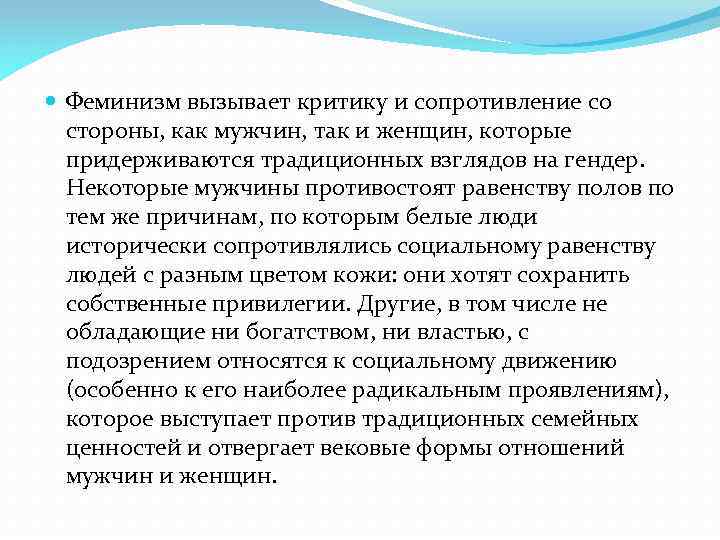 Феминизм вызывает критику и сопротивление со стороны, как мужчин, так и женщин, которые придерживаются традиционных взглядов на гендер. Некоторые мужчины противостоят равенству полов по тем же причинам, по которым белые люди исторически сопротивлялись социальному равенству людей с разным цветом кожи: они хотят сохранить собственные привилегии. Другие, в том числе не обладающие ни богатством, ни властью, с подозрением относятся к социальному движению (особенно к его наиболее радикальным проявлениям), которое выступает против традиционных семейных ценностей и отвергает вековые формы отношений мужчин и женщин.